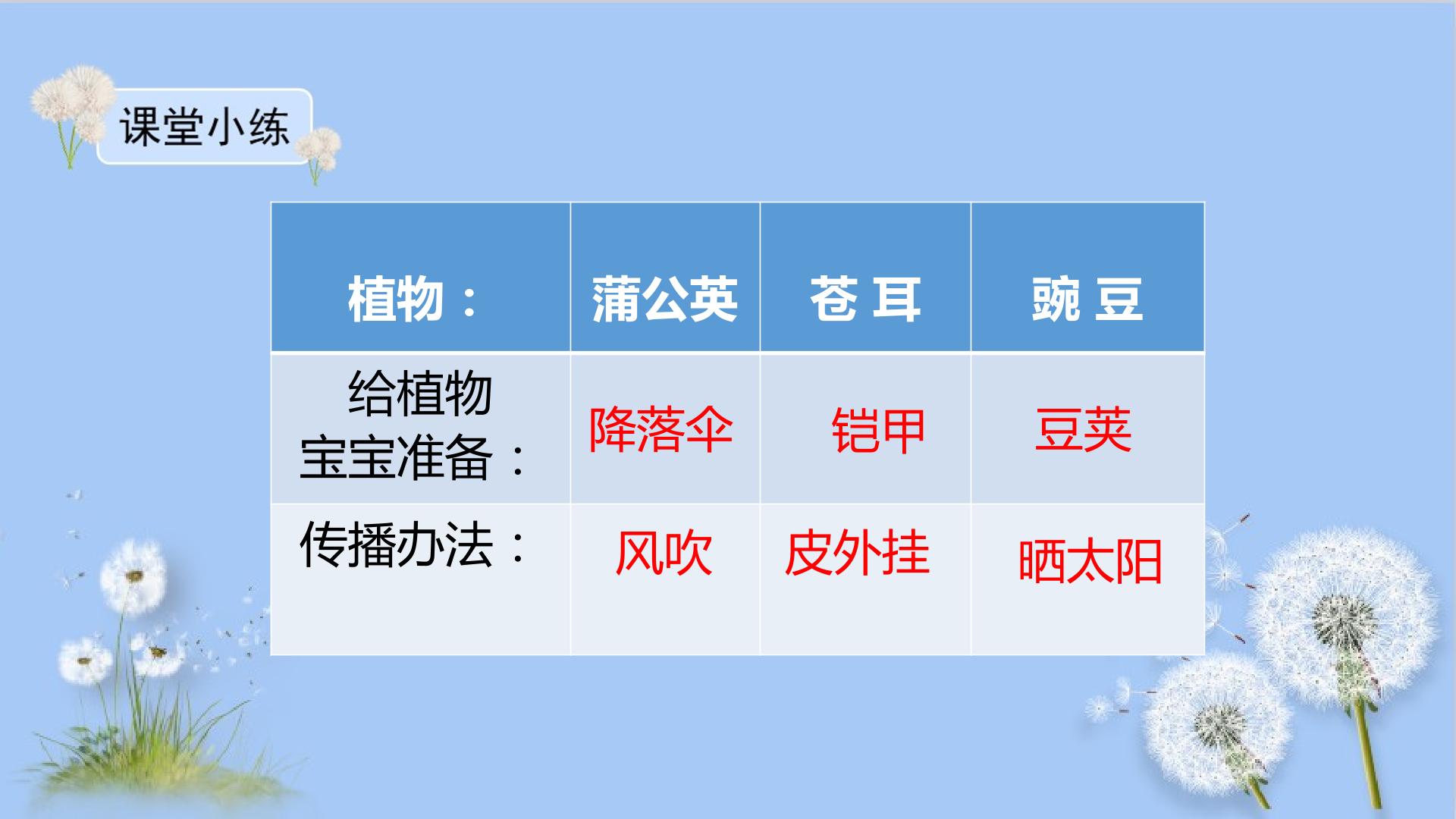 课堂小练

| 植物： | 蒲公英 | 苍 耳 | 豌 豆 |
|---|---|---|---|
| 给植物宝宝准备： | 降落伞 | 铠甲 | 豆荚 |
| 传播办法： | 风吹 | 皮外挂 | 晒太阳 |